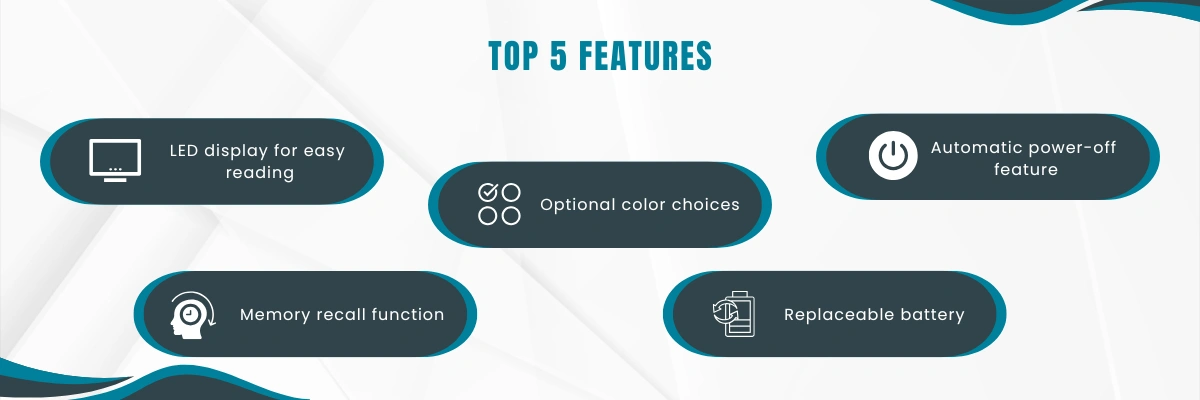 TOP 5 FEATURES

LED display for easy reading

Optional color choices

Automatic power-off feature

Memory recall function

Replaceable battery